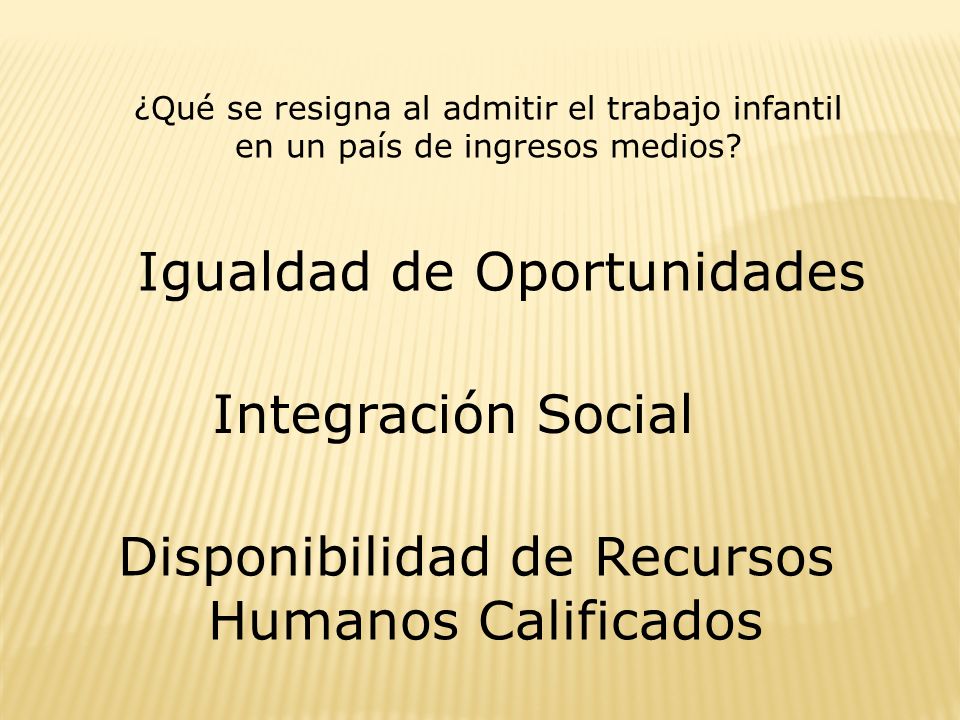 ¿Qué se resigna al admitir el trabajo infantil en un país de ingresos medios?

Igualdad de Oportunidades

Integración Social

Disponibilidad de Recursos Humanos Calificados